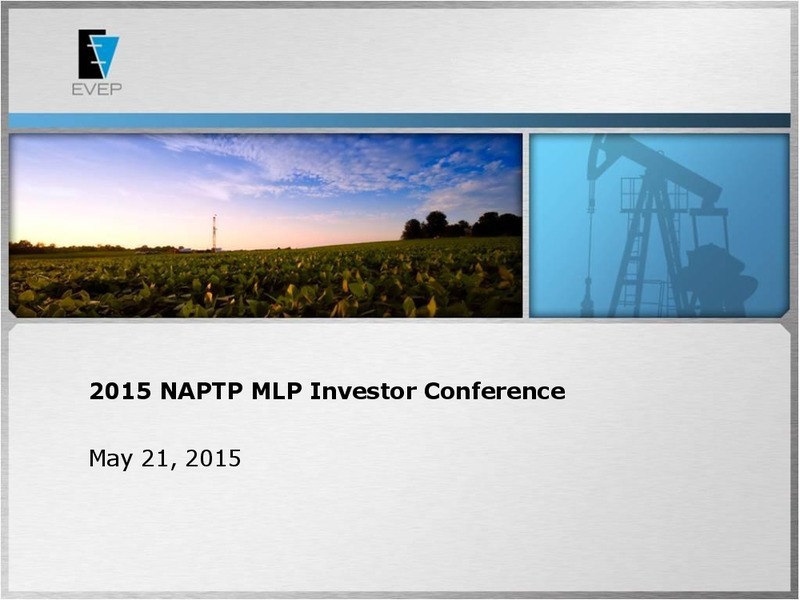 EVEP

2015 NAPTP MLP Investor Conference

May 21, 2015